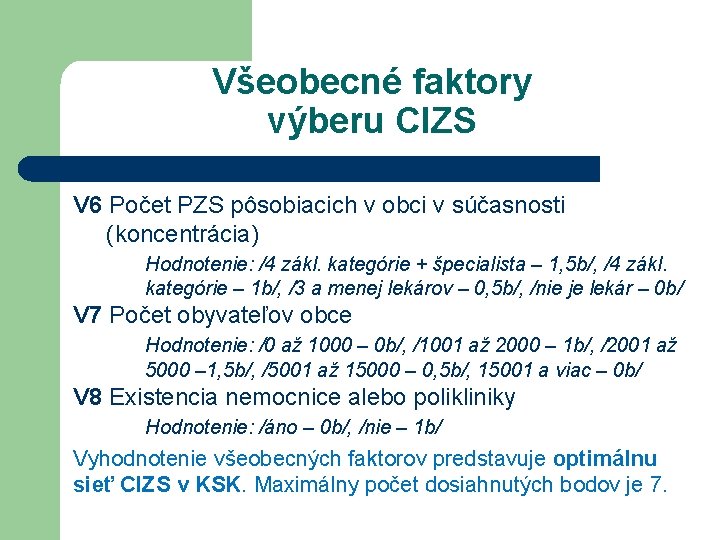 Všeobecné faktory výberu CIZS

V6 Počet PZS pôsobiacich v obci v súčasnosti (koncentrácia)

Hodnotenie: /4 zákl. kategórie + špecialista – 1,5b/, /4 zákl. kategórie – 1b/, /3 a menej lekárov – 0,5b/, /nie je lekár – 0b/

V7 Počet obyvateľov obce

Hodnotenie: /0 až 1000 – 0b/, /1001 až 2000 – 1b/, /2001 až 5000 –1,5b/, /5001 až 15000 – 0,5b/, 15001 a viac – 0b/

V8 Existencia nemocnice alebo polikliniky

Hodnotenie: /áno – 0b/, /nie – 1b/

Vyhodnotenie všeobecných faktorov predstavuje optimálnu sieť CIZS v KSK. Maximálny počet dosiahnutých bodov je 7.